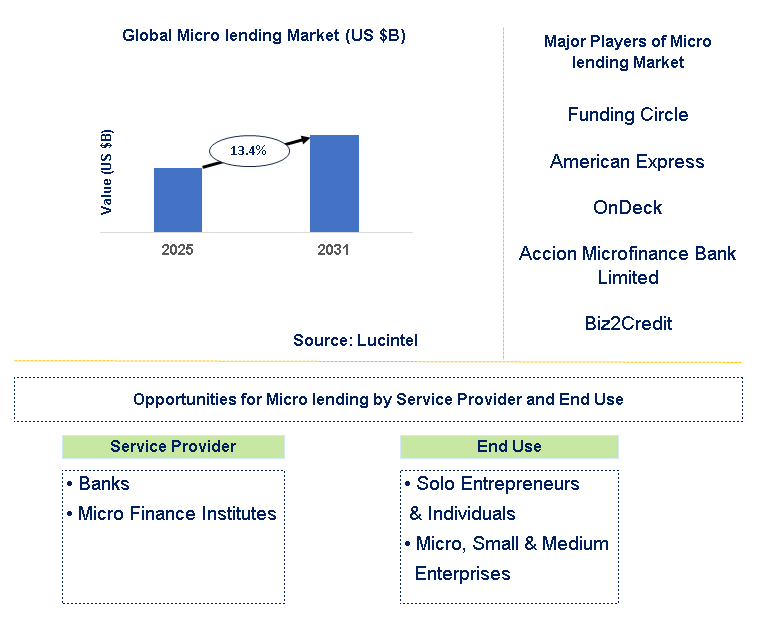 Global Micro lending Market (US $B)

Value (US $B)

13.4%

2025

2031

Source: Lucintel

Major Players of Micro lending Market

Funding Circle

American Express

OnDeck

Accion Microfinance Bank Limited

Biz2Credit

Opportunities for Micro lending by Service Provider and End Use

Service Provider

• Banks
• Micro Finance Institutes

End Use

• Solo Entrepreneurs & Individuals
• Micro, Small & Medium Enterprises